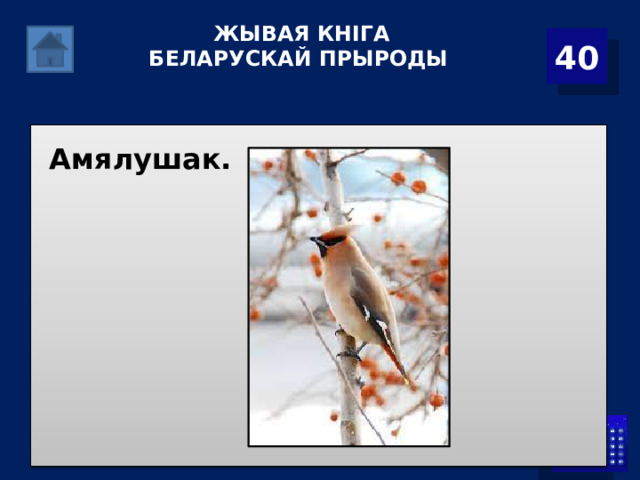 ЖЫВАЯ КНІГА
БЕЛАРУСКАЙ ПРЫРОДЫ

40

Амялушак.